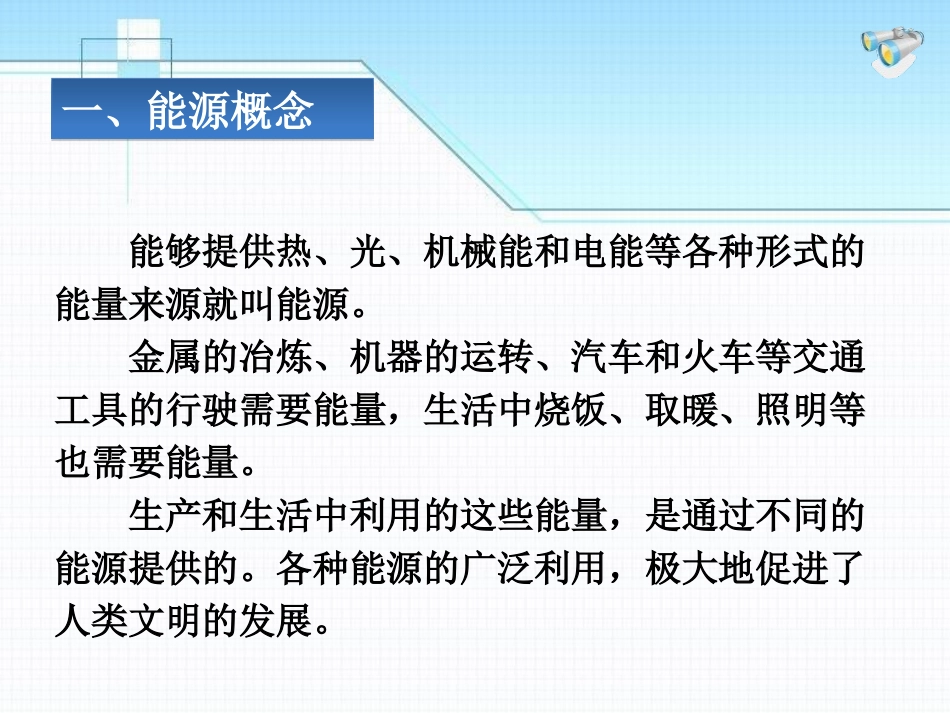 一、能源概念

能够提供热、光、机械能和电能等各种形式的能量来源就叫能源。

金属的冶炼、机器的运转、汽车和火车等交通工具的行驶需要能量，生活中烧饭、取暖、照明等也需要能量。

生产和生活中利用的这些能量，是通过不同的能源提供的。各种能源的广泛利用，极大地促进了人类文明的发展。